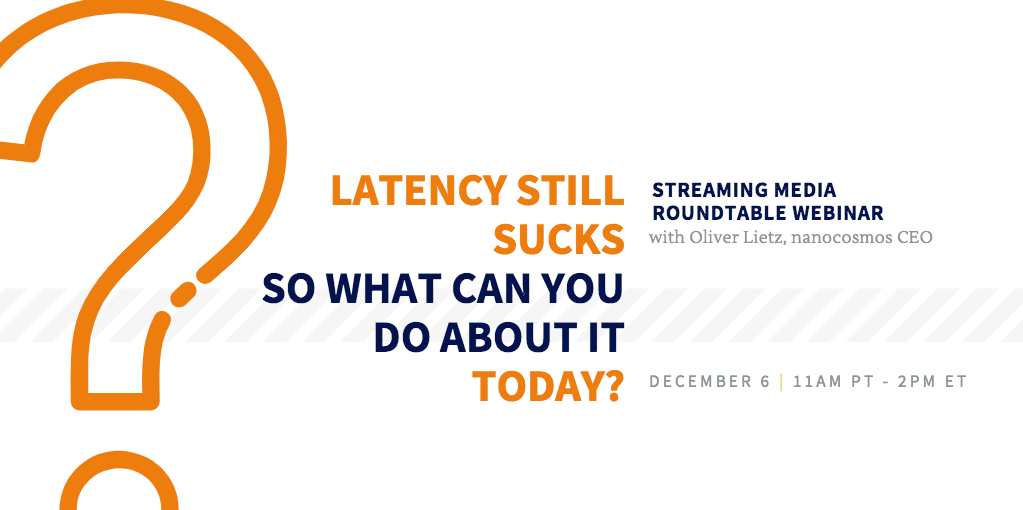 LATENCY STILL SUCKS
SO WHAT CAN YOU DO ABOUT IT
TODAY?

STREAMING MEDIA ROUNDTABLE WEBINAR
with Oliver Lietz, nanocosmos CEO

DECEMBER 6 | 11AM PT - 2PM ET